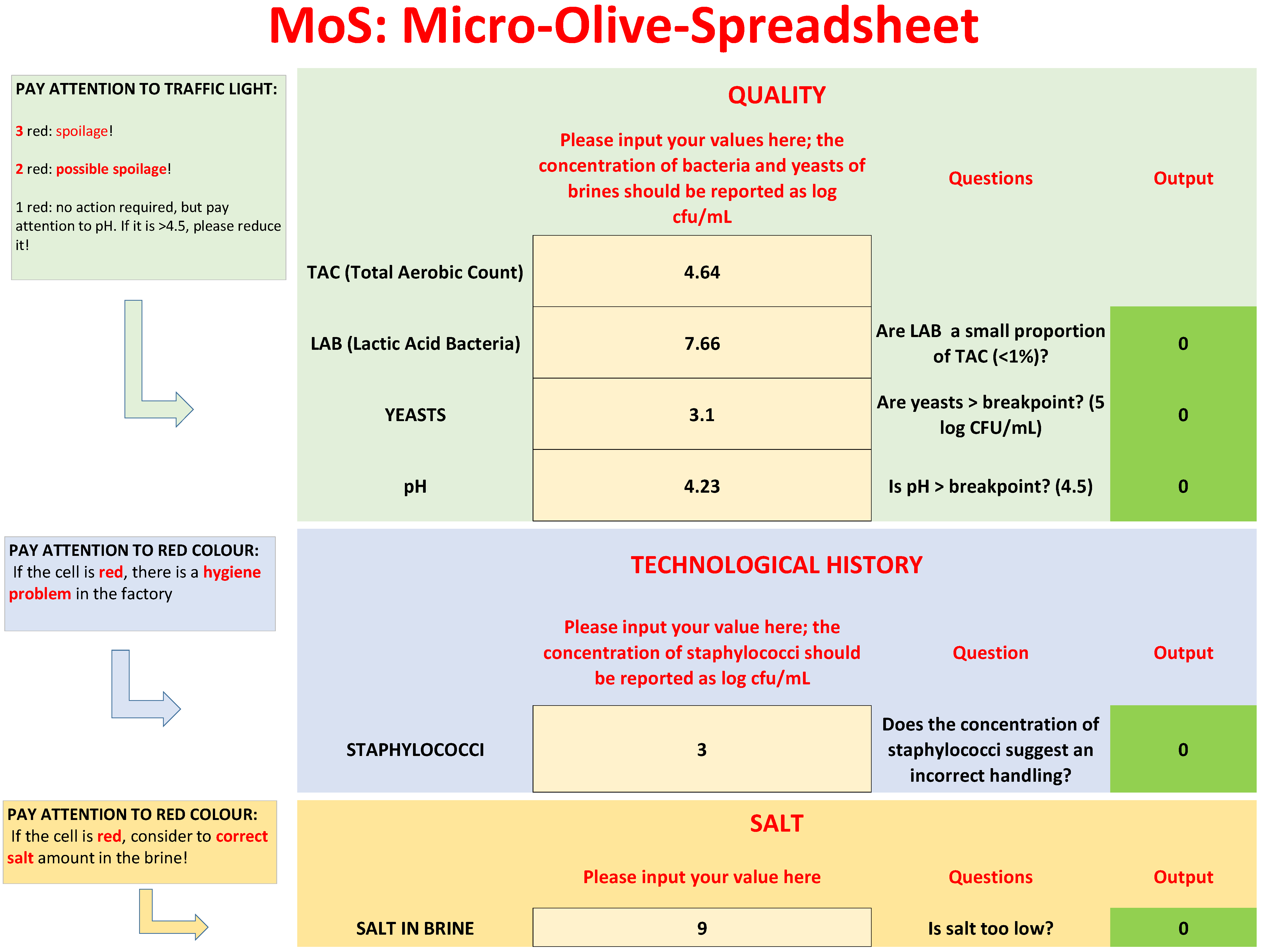 MoS: Micro-Olive-Spreadsheet

PAY ATTENTION TO TRAFFIC LIGHT:

3 red: spoilage!

2 red: possible spoilage!

1 red: no action required, but pay attention to pH. If it is >4.5, please reduce it!

QUALITY

| | Please input your values here; the concentration of bacteria and yeasts of brines should be reported as log cfu/mL | Questions | Output |
|---|---|---|---|
| TAC (Total Aerobic Count) | 4.64 | | |
| LAB (Lactic Acid Bacteria) | 7.66 | Are LAB a small proportion of TAC (<1%)? | 0 |
| YEASTS | 3.1 | Are yeasts > breakpoint? (5 log CFU/mL) | 0 |
| pH | 4.23 | Is pH > breakpoint? (4.5) | 0 |

PAY ATTENTION TO RED COLOUR:
If the cell is red, there is a hygiene problem in the factory

TECHNOLOGICAL HISTORY

| | Please input your value here; the concentration of staphylococci should be reported as log cfu/mL | Question | Output |
|---|---|---|---|
| STAPHYLOCOCCI | 3 | Does the concentration of staphylococci suggest an incorrect handling? | 0 |

PAY ATTENTION TO RED COLOUR:
If the cell is red, consider to correct salt amount in the brine!

SALT

| | Please input your value here | Questions | Output |
|---|---|---|---|
| SALT IN BRINE | 9 | Is salt too low? | 0 |